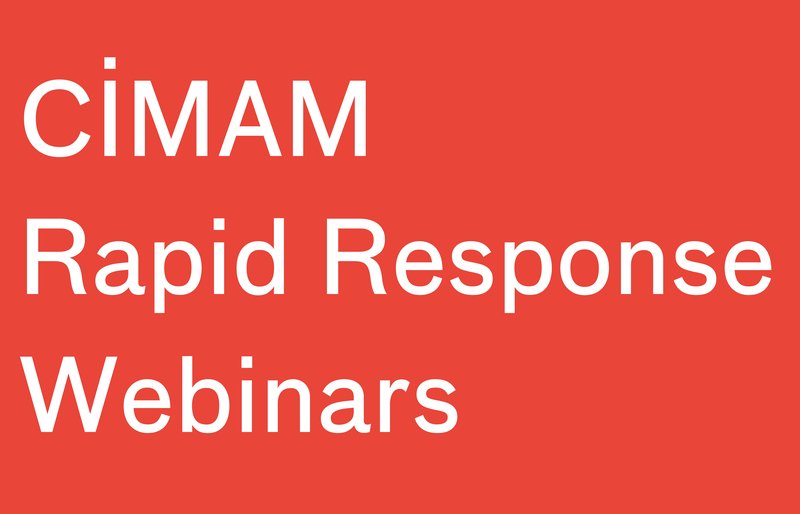 CİMAM
Rapid Response
Webinars